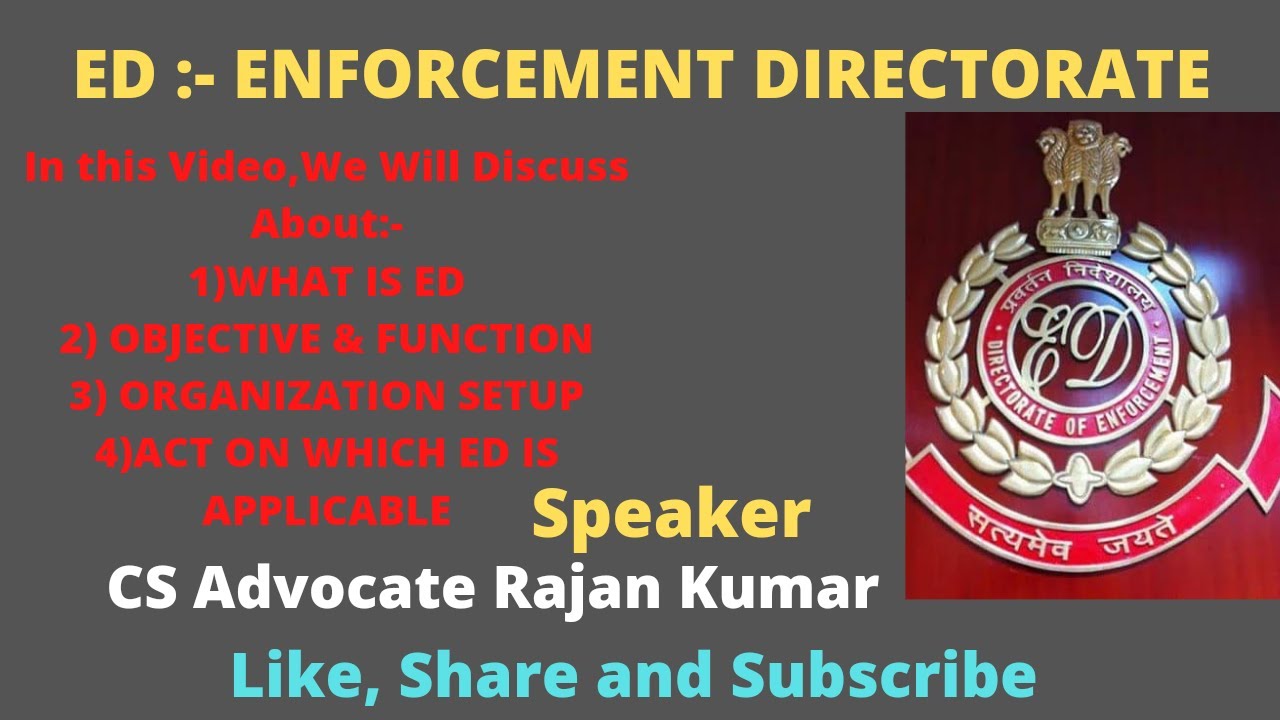 ED :- ENFORCEMENT DIRECTORATE

In this Video,We Will Discuss About:-
1)WHAT IS ED
2) OBJECTIVE & FUNCTION
3) ORGANIZATION SETUP
4)ACT ON WHICH ED IS APPLICABLE

प्रवर्तन निदेशालय
ED
DIRECTORATE OF ENFORCEMENT
सत्यमेव जयते

Speaker
CS Advocate Rajan Kumar

Like, Share and Subscribe